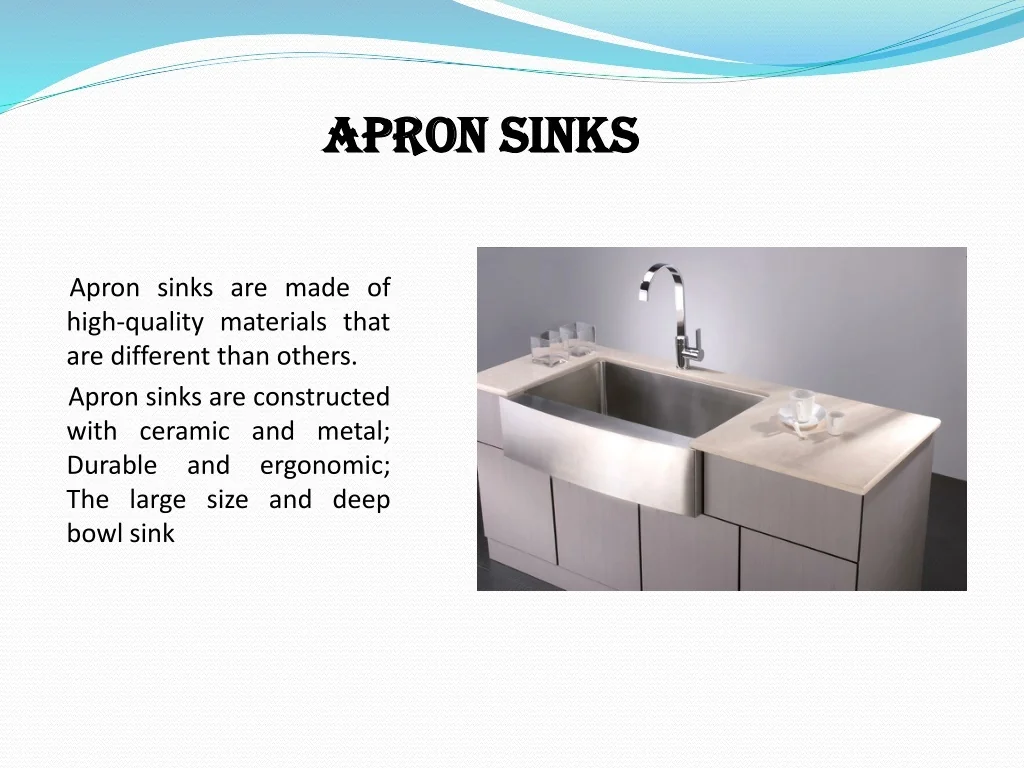 APRON SINKS

Apron sinks are made of high-quality materials that are different than others.

Apron sinks are constructed with ceramic and metal; Durable and ergonomic; The large size and deep bowl sink